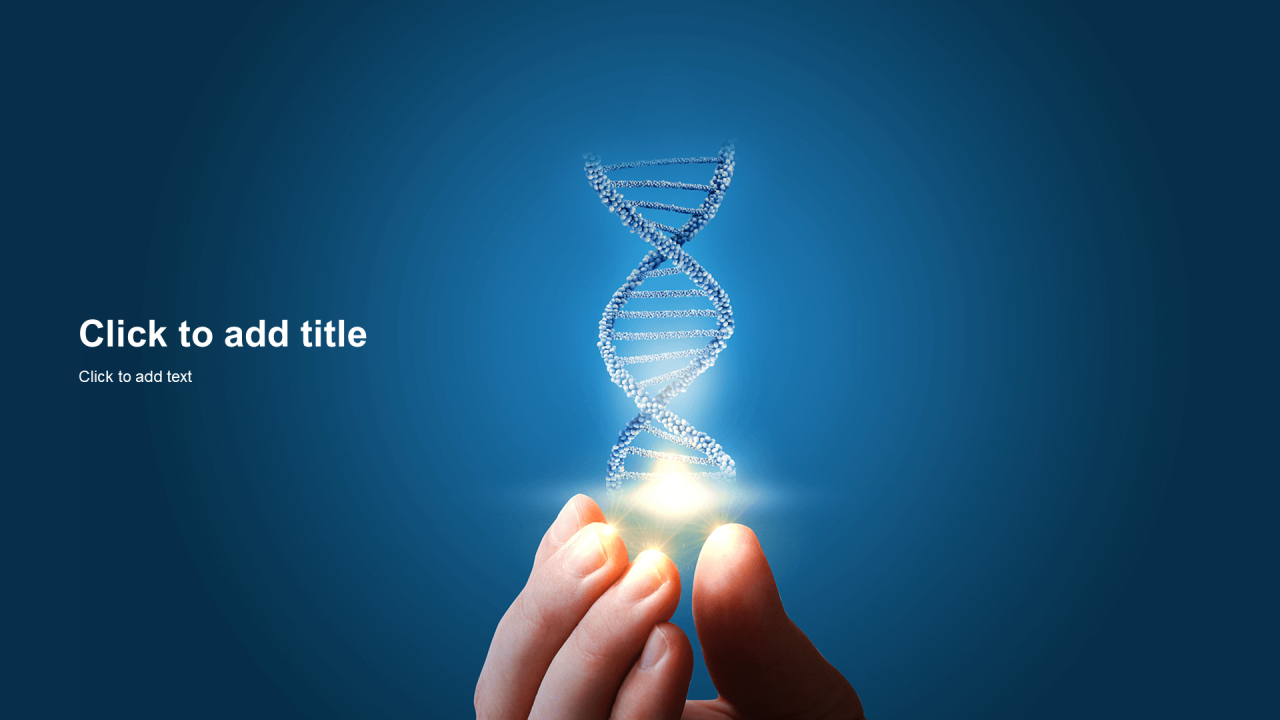 Click to add title

Click to add text